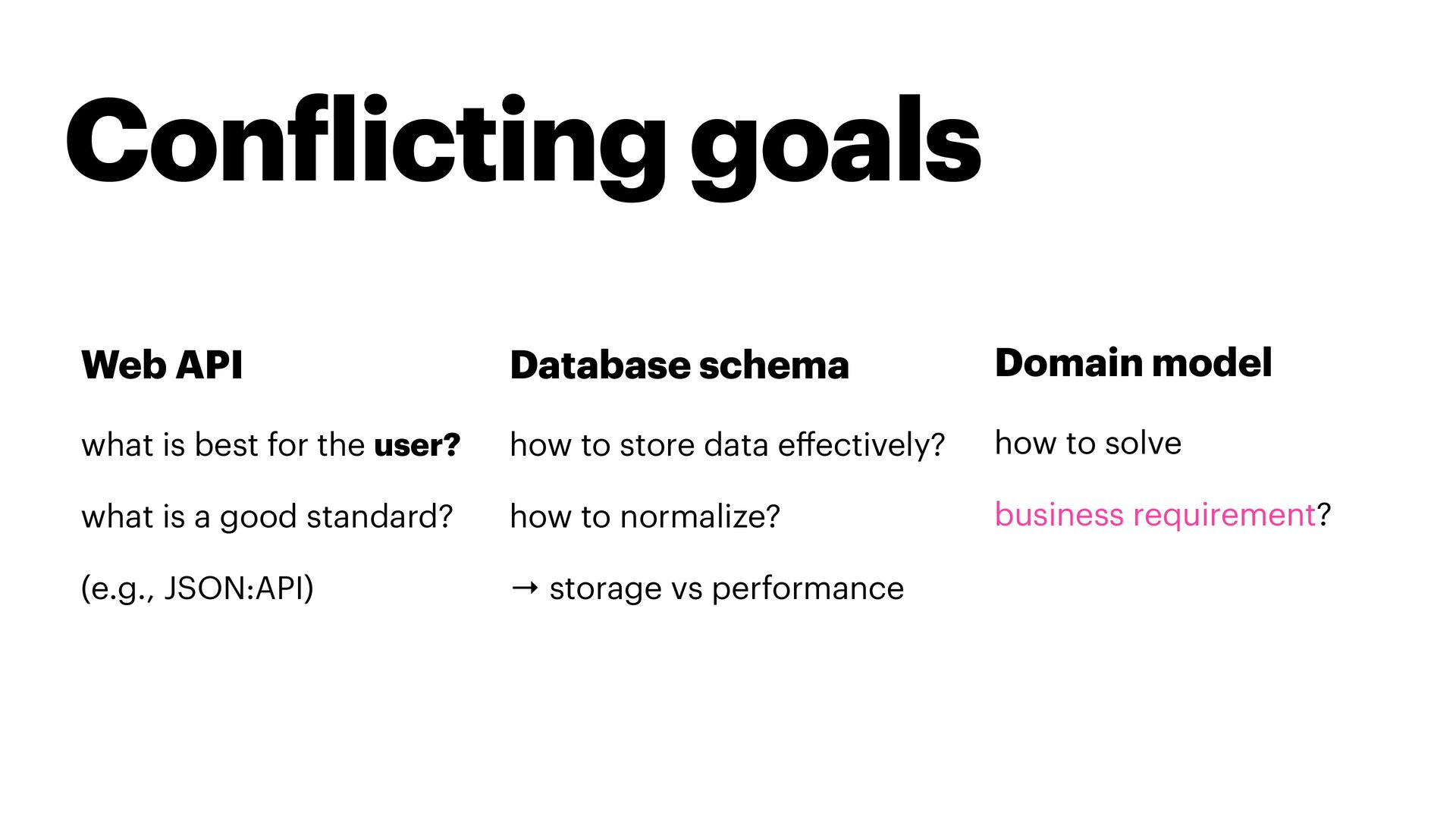 Conflicting goals

Web API

what is best for the user?

what is a good standard?

(e.g., JSON:API)

Database schema

how to store data effectively?

how to normalize?

→ storage vs performance

Domain model

how to solve

business requirement?